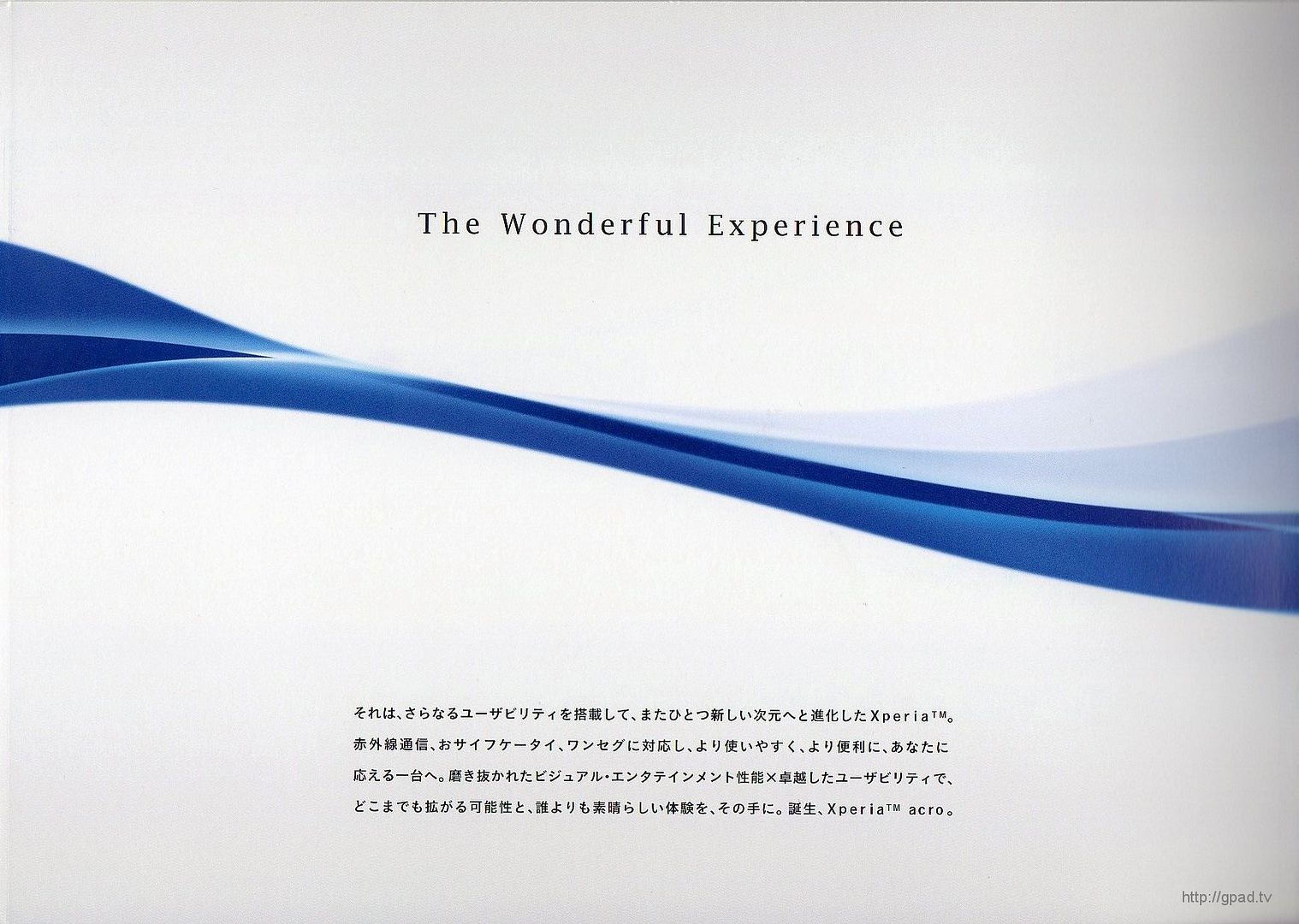 The Wonderful Experience

それは、さらなるユーザビリティを搭載して、またひとつ新しい次元へと進化したXperia™。赤外線通信、おサイフケータイ、ワンセグに対応し、より使いやすく、より便利に、あなたに応える一台へ。磨き抜かれたビジュアル・エンタテインメント性能×卓越したユーザビリティで、どこまでも拡がる可能性と、誰よりも素晴らしい体験を、その手に。誕生、Xperia™ acro。

http://gpad.tv